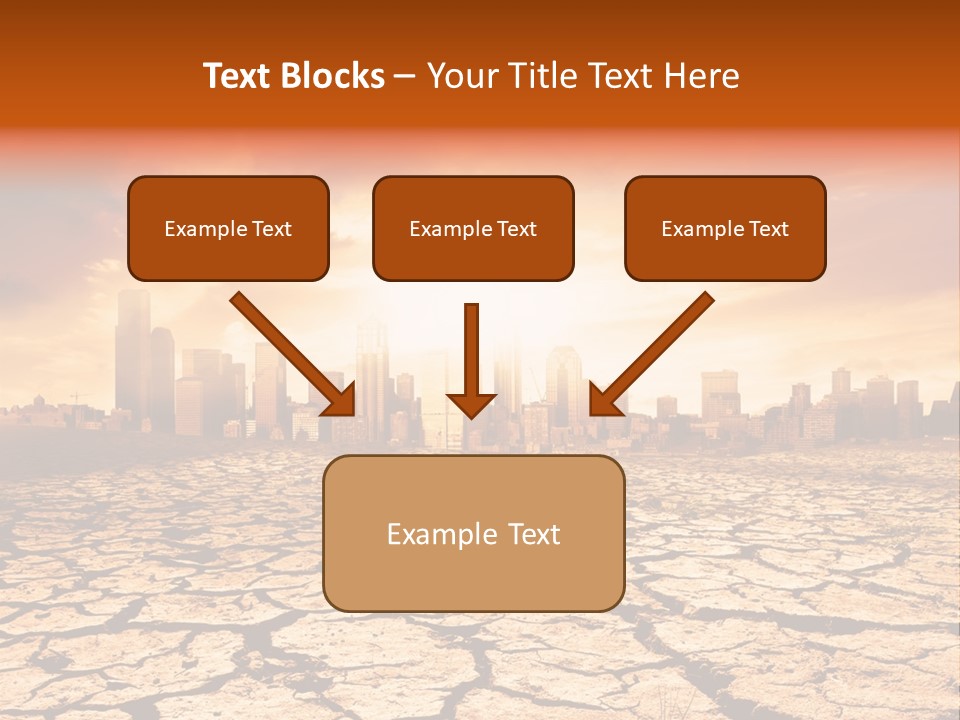 Text Blocks – Your Title Text Here

Example Text

Example Text

Example Text

Example Text